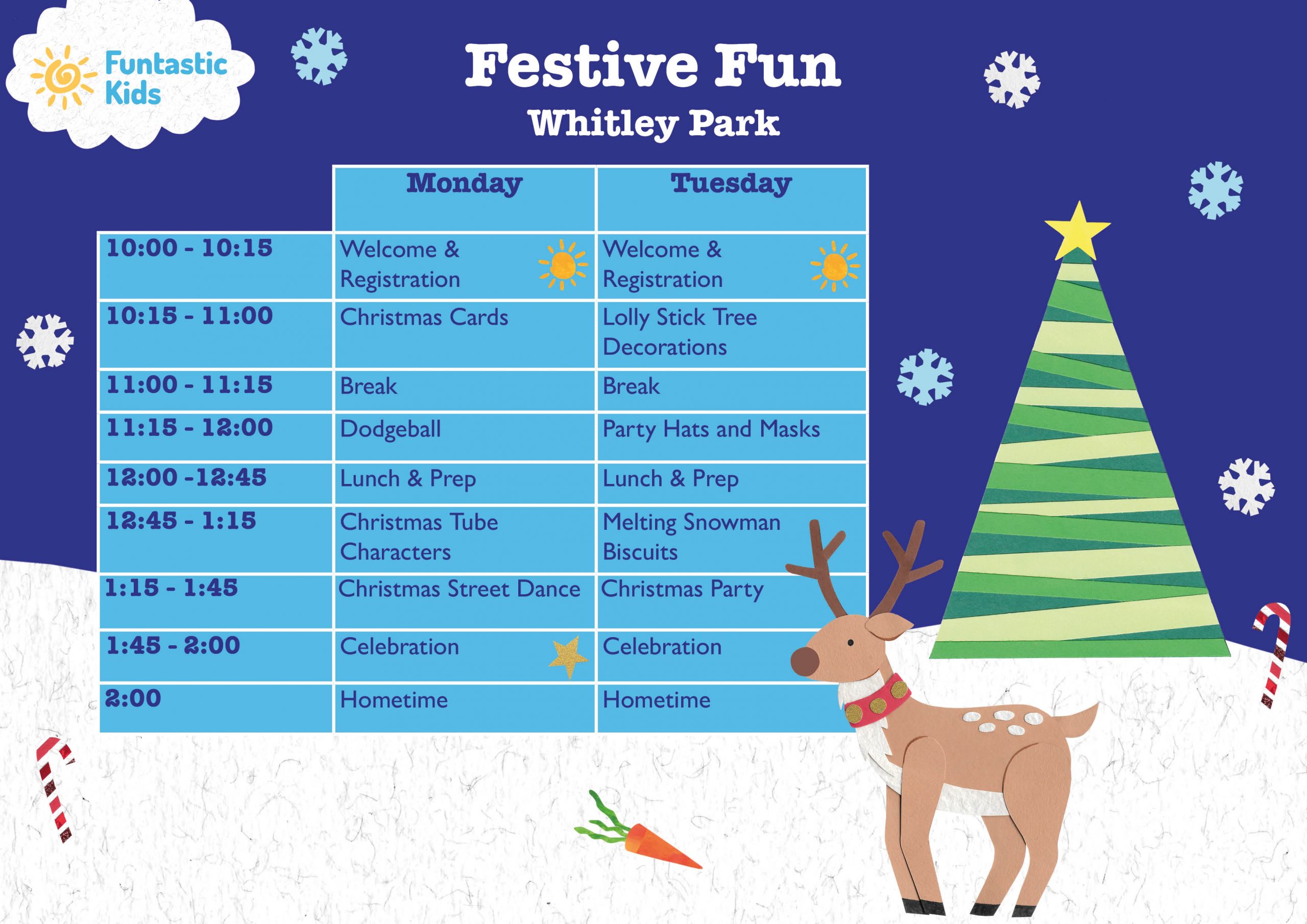 Funtastic Kids

Festive Fun

Whitley Park

| | Monday | Tuesday |
|---|---|---|
| 10:00 - 10:15 | Welcome & Registration | Welcome & Registration |
| 10:15 - 11:00 | Christmas Cards | Lolly Stick Tree Decorations |
| 11:00 - 11:15 | Break | Break |
| 11:15 - 12:00 | Dodgeball | Party Hats and Masks |
| 12:00 -12:45 | Lunch & Prep | Lunch & Prep |
| 12:45 - 1:15 | Christmas Tube Characters | Melting Snowman Biscuits |
| 1:15 - 1:45 | Christmas Street Dance | Christmas Party |
| 1:45 - 2:00 | Celebration | Celebration |
| 2:00 | Hometime | Hometime |